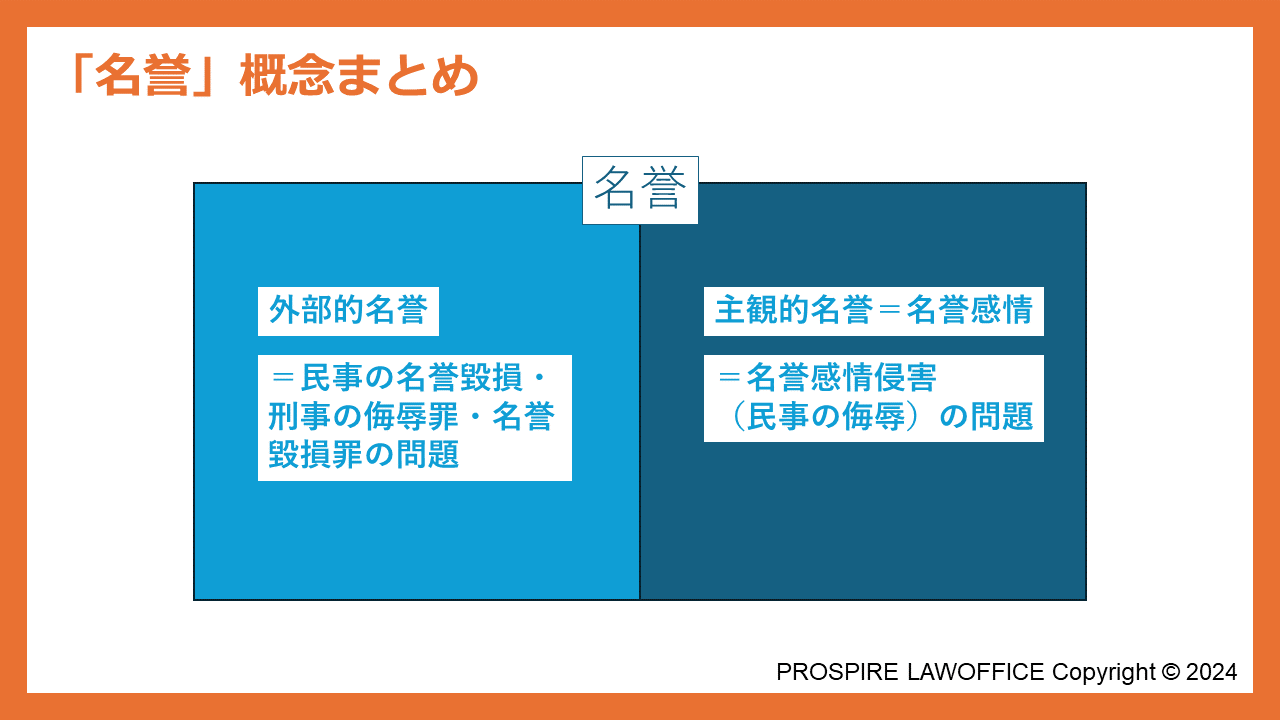 「名誉」概念まとめ

名誉

外部的名誉

＝民事の名誉毀損・刑事の侮辱罪・名誉毀損罪の問題

主観的名誉＝名誉感情

＝名誉感情侵害（民事の侮辱）の問題

PROSPIRE LAWOFFICE Copyright © 2024